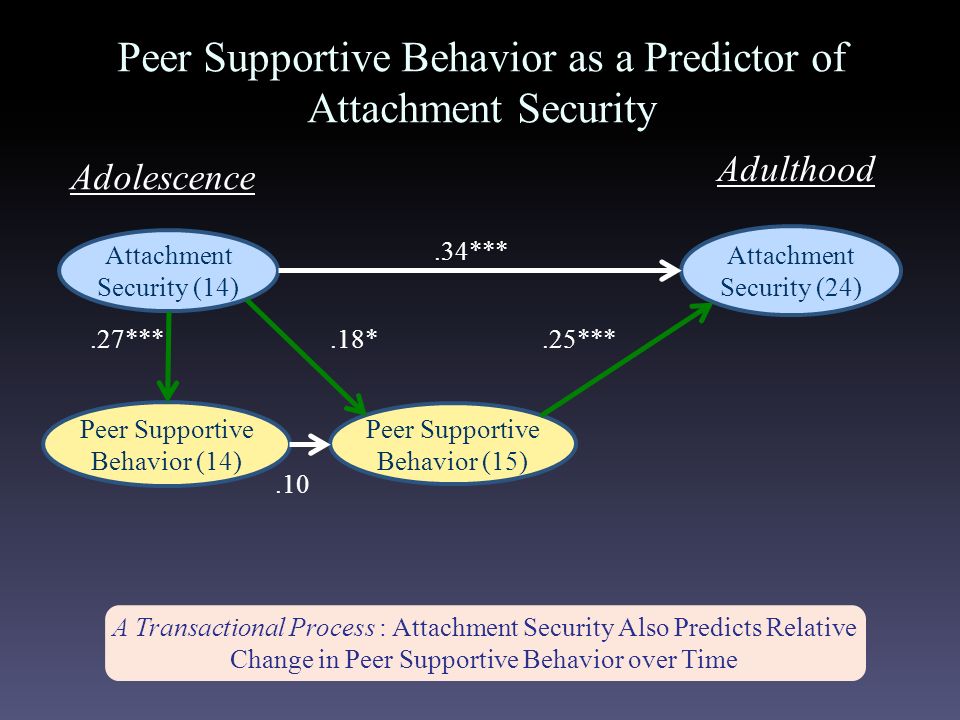 Peer Supportive Behavior as a Predictor of Attachment Security

Adolescence

Adulthood

Attachment Security (14)

.34***

Attachment Security (24)

.27***

.18*

.25***

Peer Supportive Behavior (14)

Peer Supportive Behavior (15)

.10

A Transactional Process : Attachment Security Also Predicts Relative Change in Peer Supportive Behavior over Time